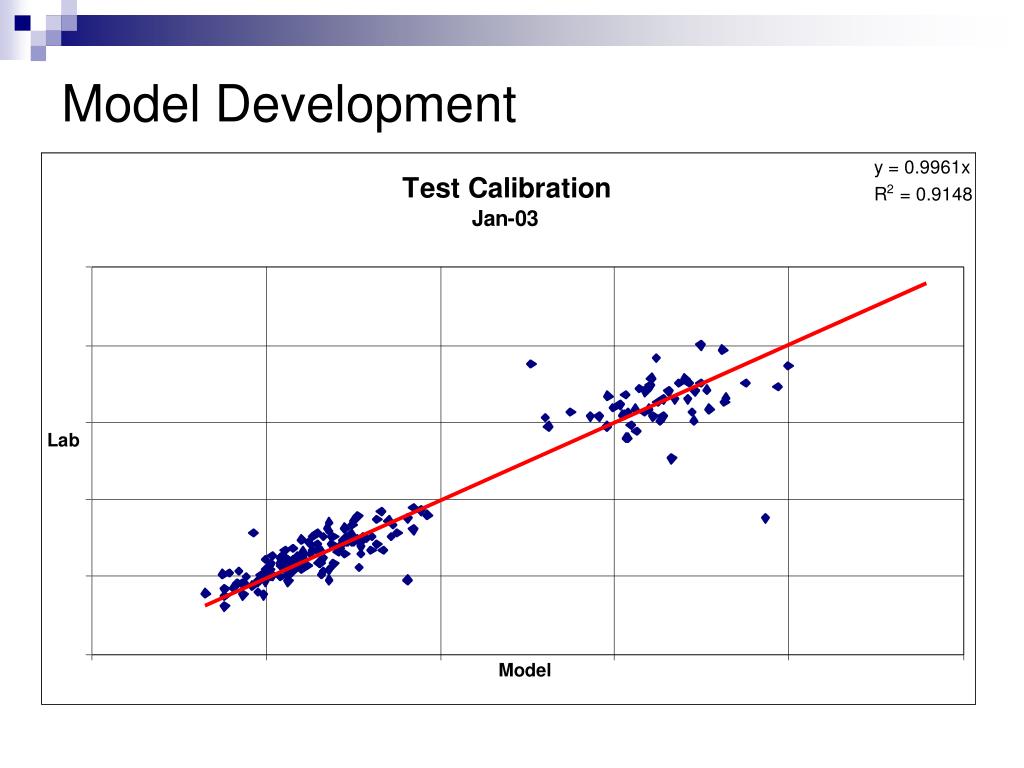 Model Development

Test Calibration
Jan-03

y = 0.9961x
$R^2$ = 0.9148

Lab

Model